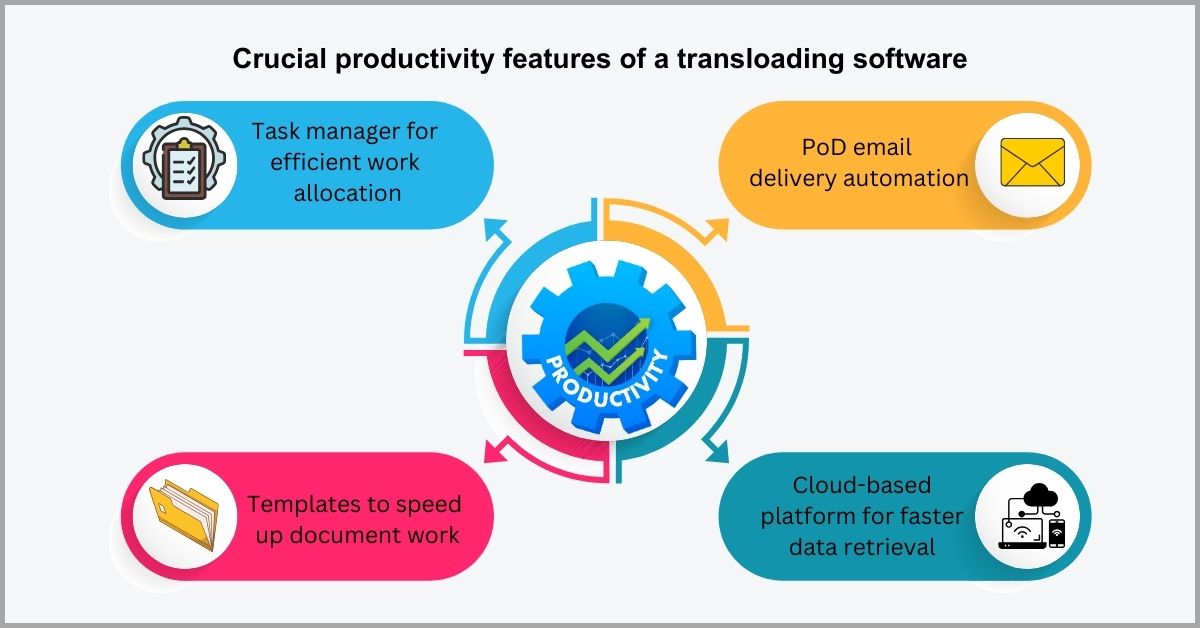 Crucial productivity features of a transloading software

Task manager for efficient work allocation

PoD email delivery automation

PRODUCTIVITY

Templates to speed up document work

Cloud-based platform for faster data retrieval